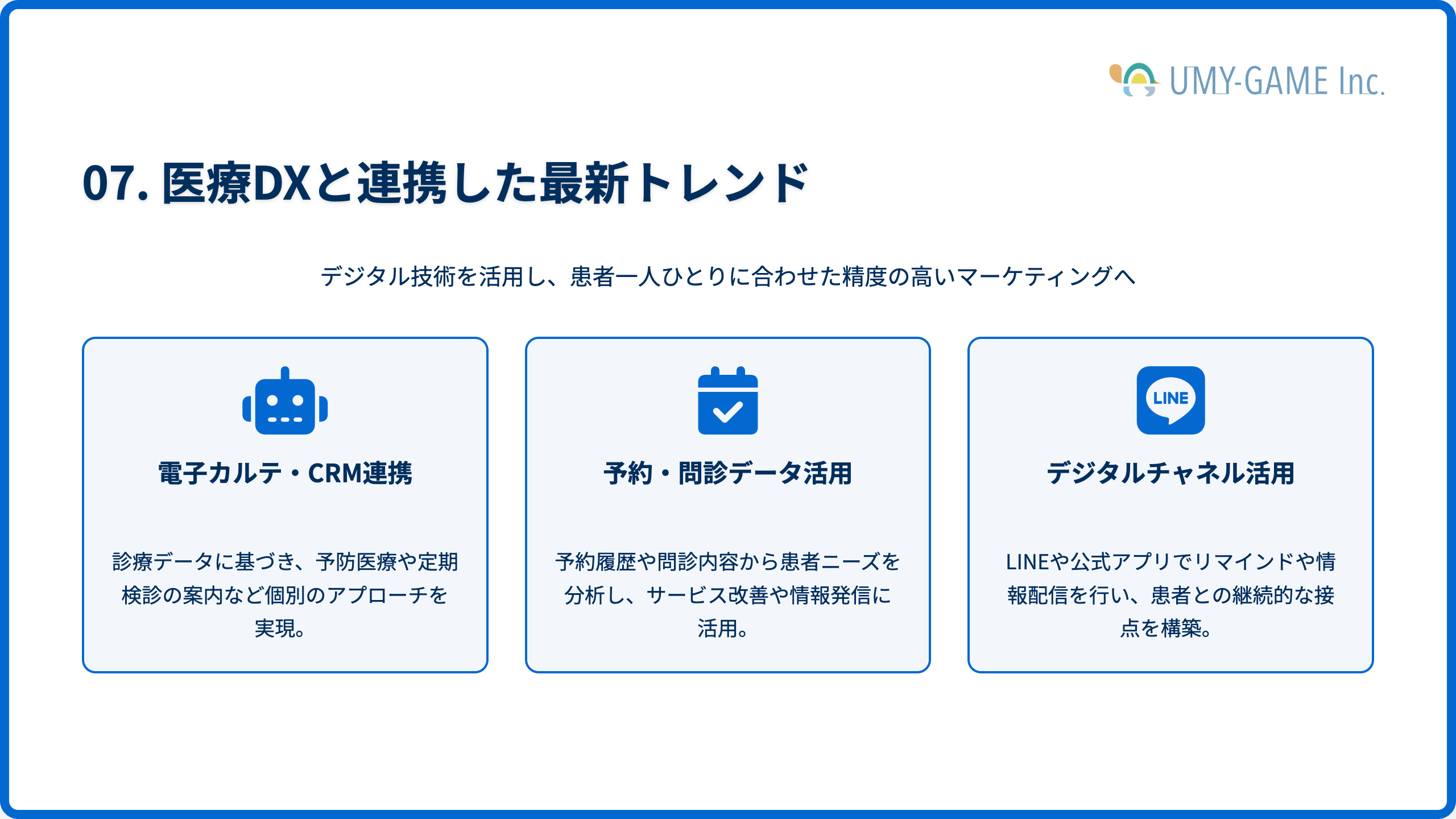 UMY-GAME Inc.

07. 医療DXと連携した最新トレンド

デジタル技術を活用し、患者一人ひとりに合わせた精度の高いマーケティングへ

電子カルテ・CRM連携

診療データに基づき、予防医療や定期検診の案内など個別のアプローチを実現。

予約・問診データ活用

予約履歴や問診内容から患者ニーズを分析し、サービス改善や情報発信に活用。

LINE

デジタルチャネル活用

LINEや公式アプリでリマインドや情報配信を行い、患者との継続的な接点を構築。